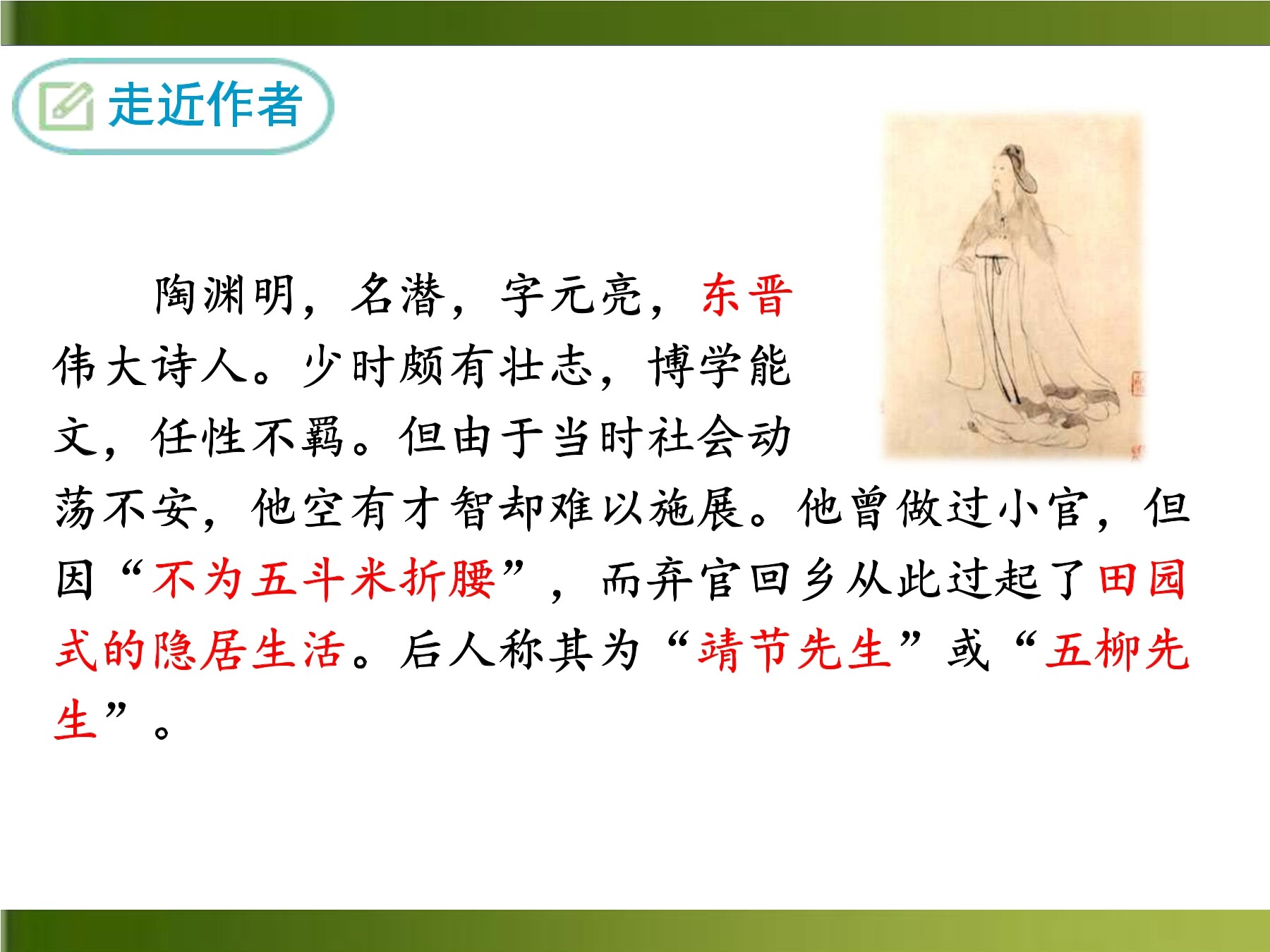 走近作者

陶渊明，名潜，字元亮，东晋伟大诗人。少时颇有壮志，博学能文，任性不羁。但由于当时社会动荡不安，他空有才智却难以施展。他曾做过小官，但因“不为五斗米折腰”，而弃官回乡从此过起了田园式的隐居生活。后人称其为“靖节先生”或“五柳先生”。